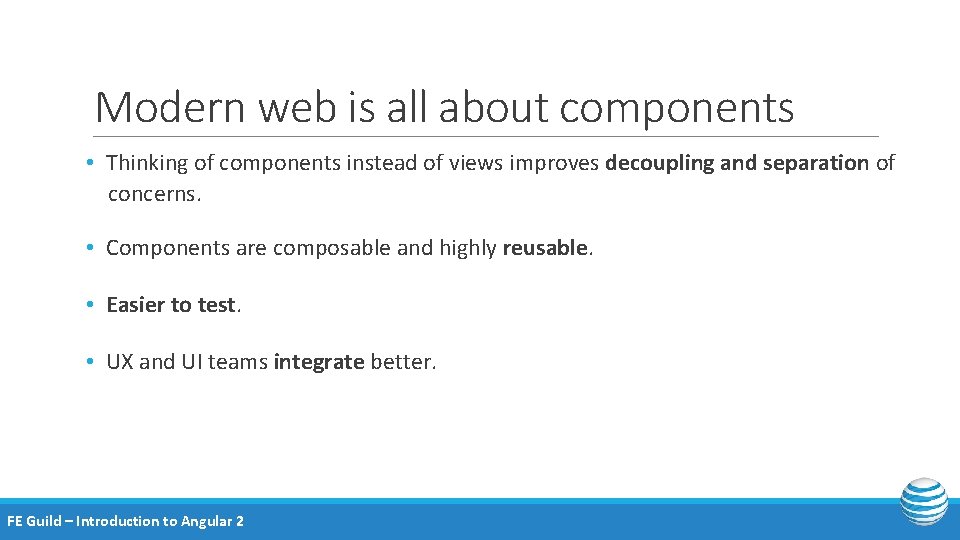 Modern web is all about components

• Thinking of components instead of views improves decoupling and separation of concerns.

• Components are composable and highly reusable.

• Easier to test.

• UX and UI teams integrate better.

FE Guild – Introduction to Angular 2